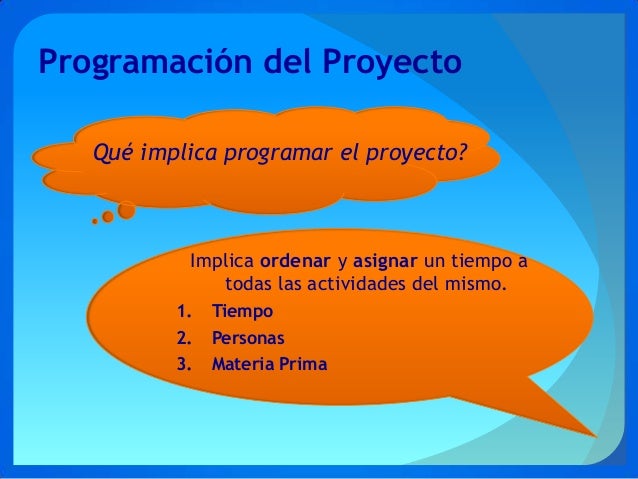 Programación del Proyecto

Qué implica programar el proyecto?

Implica ordenar y asignar un tiempo a todas las actividades del mismo.

1. Tiempo
2. Personas
3. Materia Prima